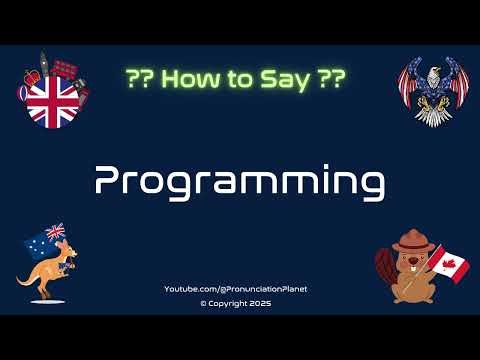 ?? How to Say ??

Programming

Youtube.com/@PronunciationPlanet
© Copyright 2025